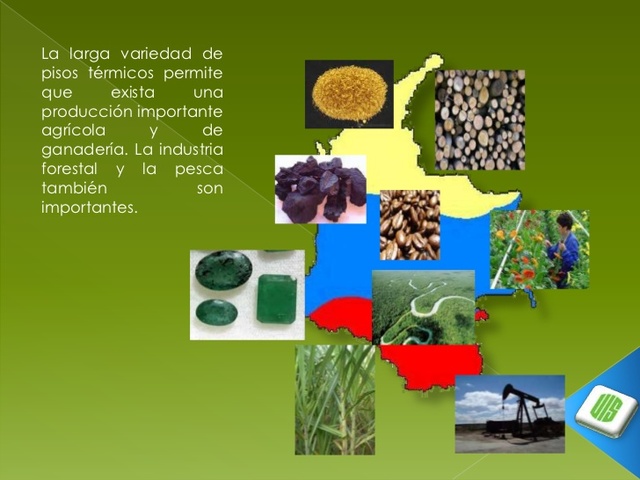 La larga variedad de pisos térmicos permite que exista una producción importante agrícola y de ganadería. La industria forestal y la pesca también son importantes.

UIS